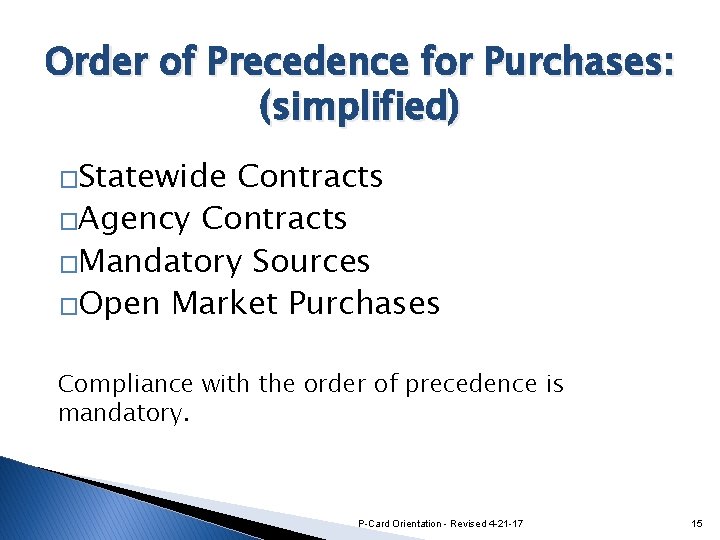 Order of Precedence for Purchases: (simplified)

□Statewide Contracts
□Agency Contracts
□Mandatory Sources
□Open Market Purchases

Compliance with the order of precedence is mandatory.

P-Card Orientation - Revised 4-21-17

15